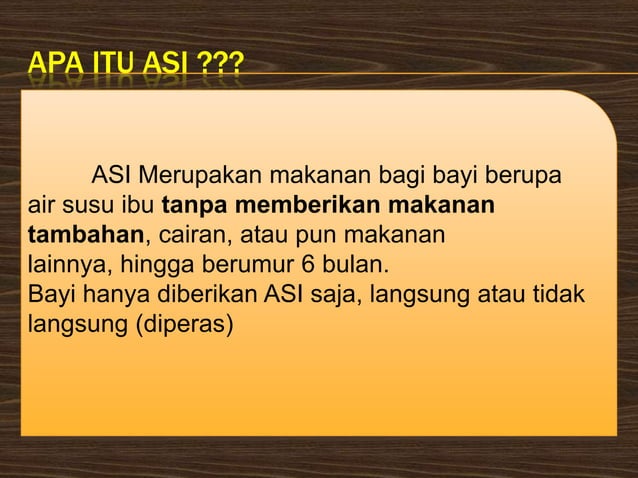 APA ITU ASI ???

ASI Merupakan makanan bagi bayi berupa air susu ibu tanpa memberikan makanan tambahan, cairan, atau pun makanan lainnya, hingga berumur 6 bulan.
Bayi hanya diberikan ASI saja, langsung atau tidak langsung (diperas)